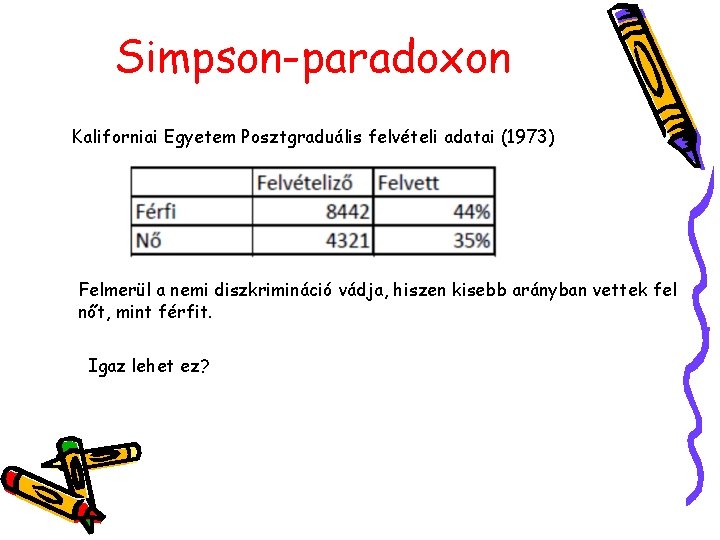 Simpson-paradoxon

Kaliforniai Egyetem Posztgraduális felvételi adatai (1973)

| | Felvételiző | Felvett |
|---|---|---|
| Férfi | 8442 | 44% |
| Nő | 4321 | 35% |

Felmerül a nemi diszkrimináció vádja, hiszen kisebb arányban vettek fel nőt, mint férfit.

Igaz lehet ez?